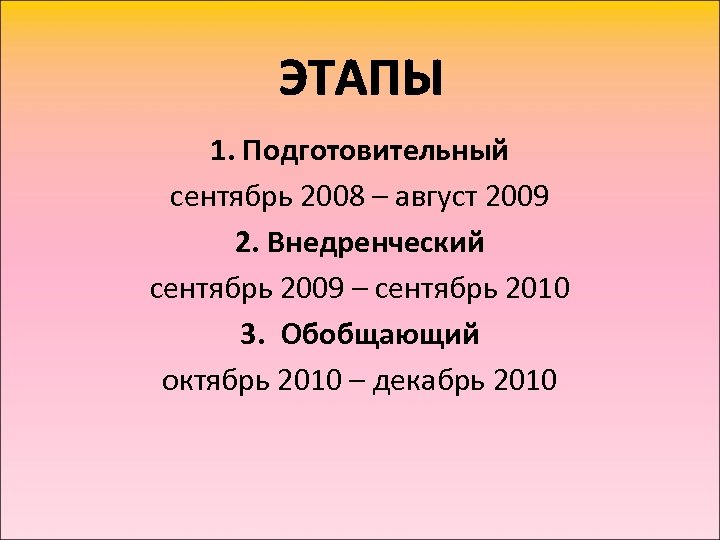 ЭТАПЫ

1. Подготовительный
сентябрь 2008 – август 2009

2. Внедренческий
сентябрь 2009 – сентябрь 2010

3. Обобщающий
октябрь 2010 – декабрь 2010